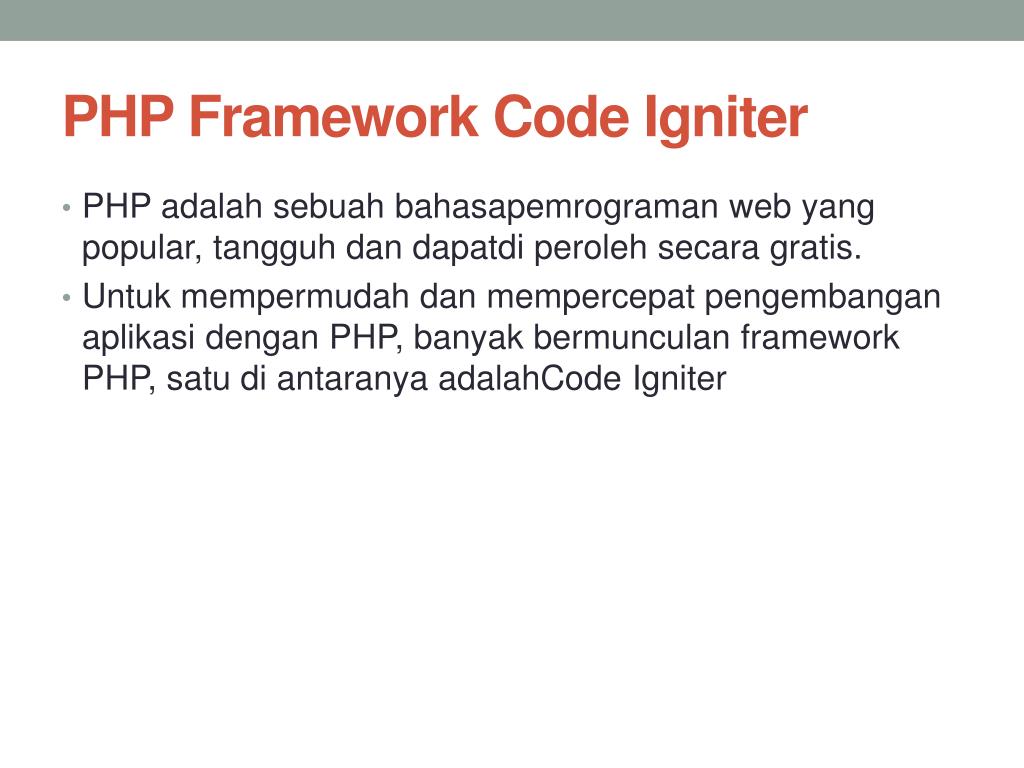 PHP Framework Code Igniter

• PHP adalah sebuah bahasapemrograman web yang popular, tangguh dan dapatdi peroleh secara gratis.
• Untuk mempermudah dan mempercepat pengembangan aplikasi dengan PHP, banyak bermunculan framework PHP, satu di antaranya adalahCode Igniter